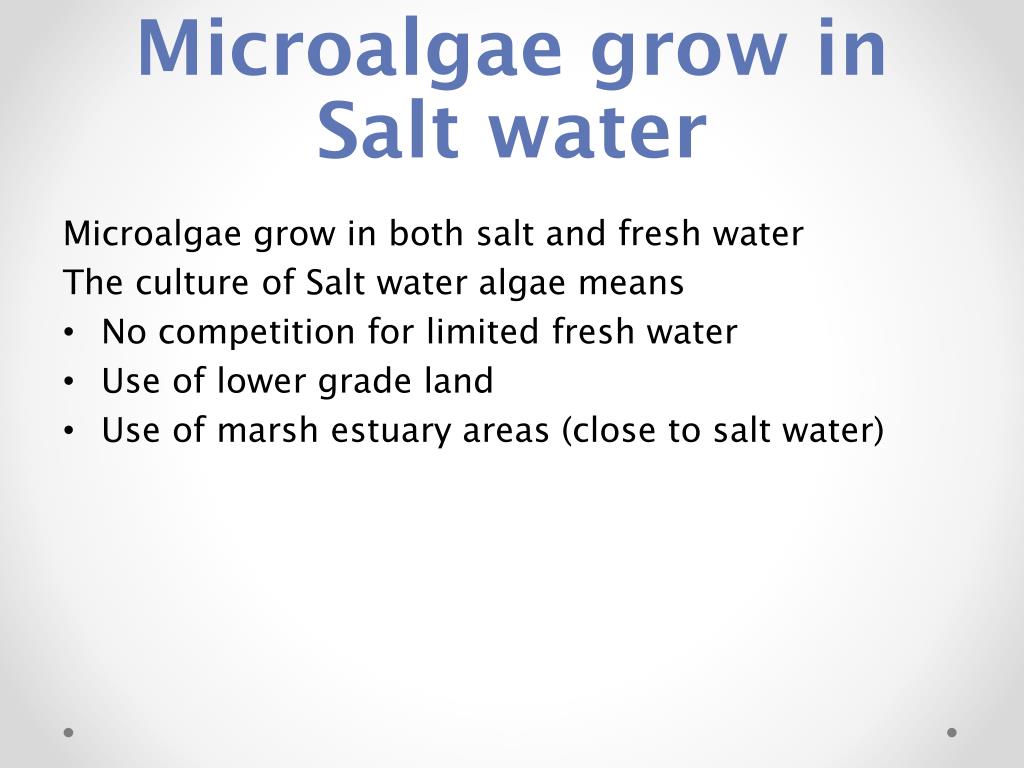 Microalgae grow in Salt water

Microalgae grow in both salt and fresh water
The culture of Salt water algae means
• No competition for limited fresh water
• Use of lower grade land
• Use of marsh estuary areas (close to salt water)